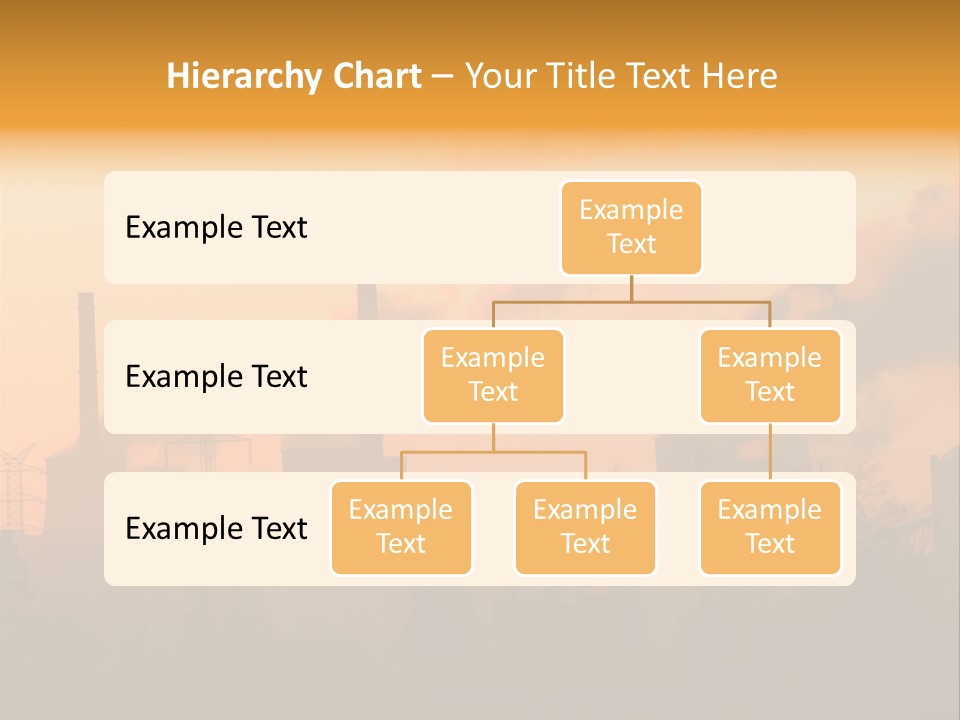 Hierarchy Chart – Your Title Text Here

Example Text

Example Text

Example Text

Example Text

Example Text

Example Text

Example Text

Example Text

Example Text